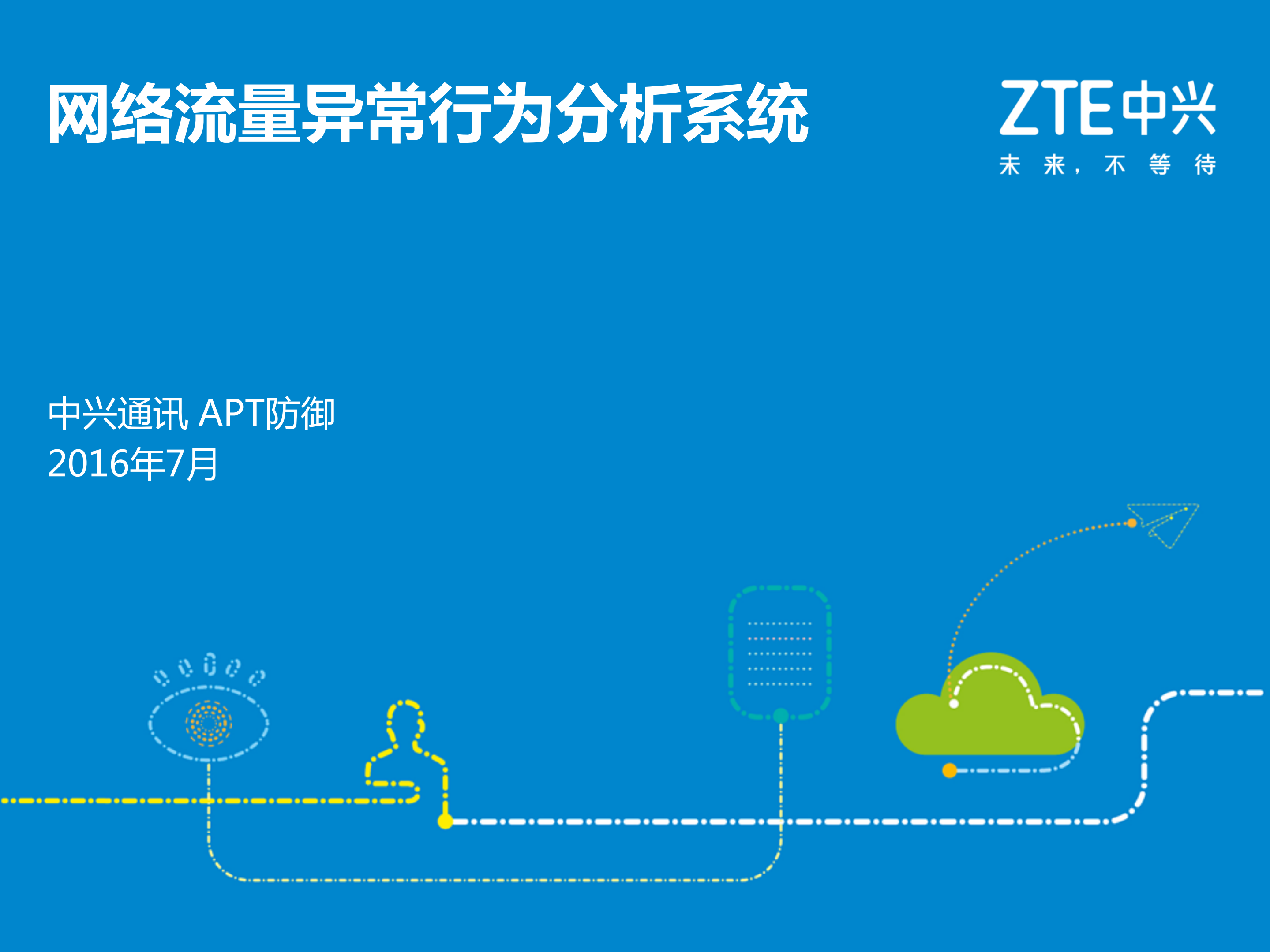 网络流量异常行为分析系统

ZTE中兴
未来，不等待

中兴通讯 APT防御
2016年7月